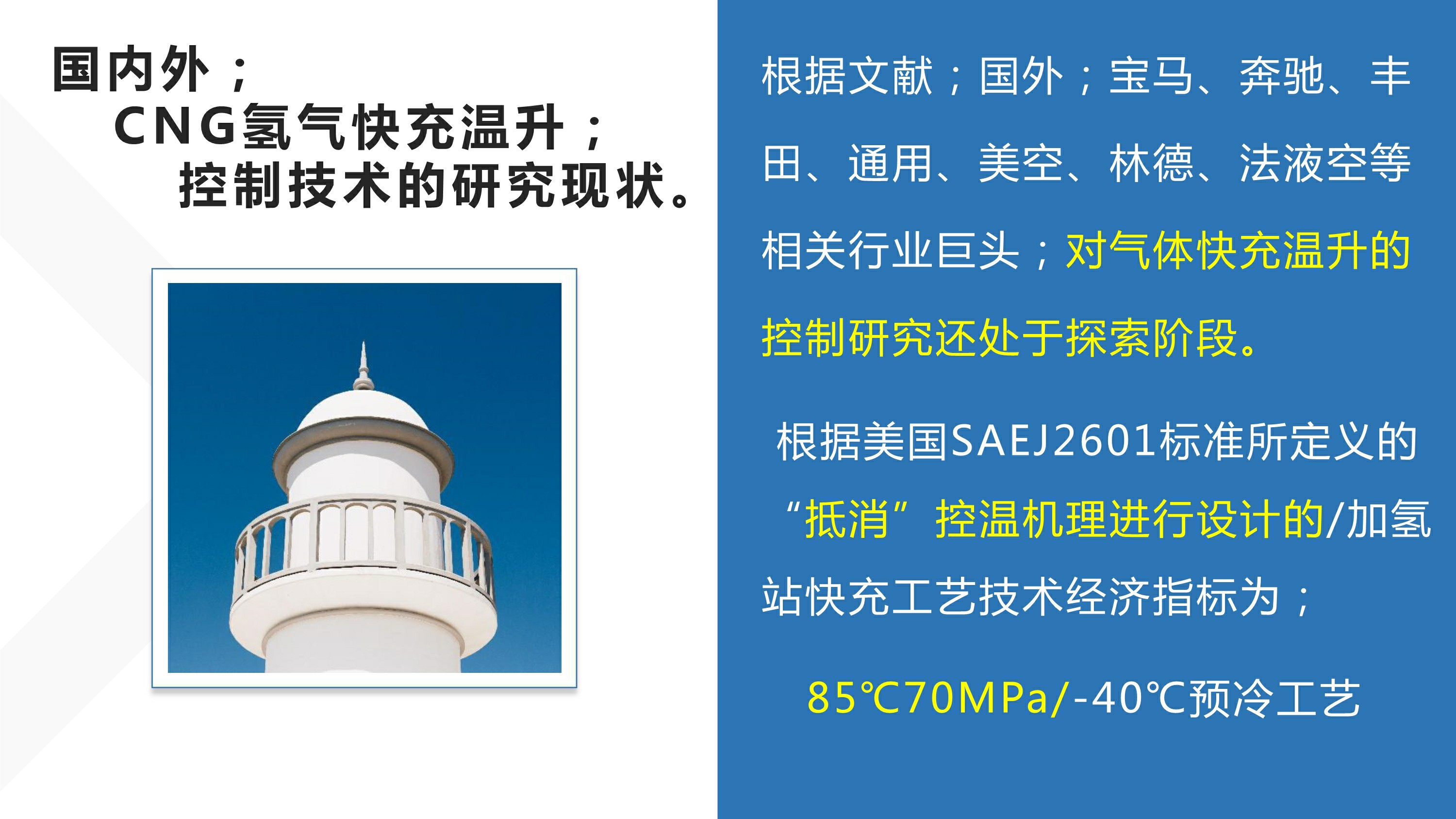 国内外；
CNG氢气快充温升；
控制技术的研究现状。

根据文献；国外；宝马、奔驰、丰田、通用、美空、林德、法液空等相关行业巨头；对气体快充温升的控制研究还处于探索阶段。

根据美国SAEJ2601标准所定义的“抵消”控温机理进行设计的/加氢站快充工艺技术经济指标为；

85℃70MPa/-40℃预冷工艺